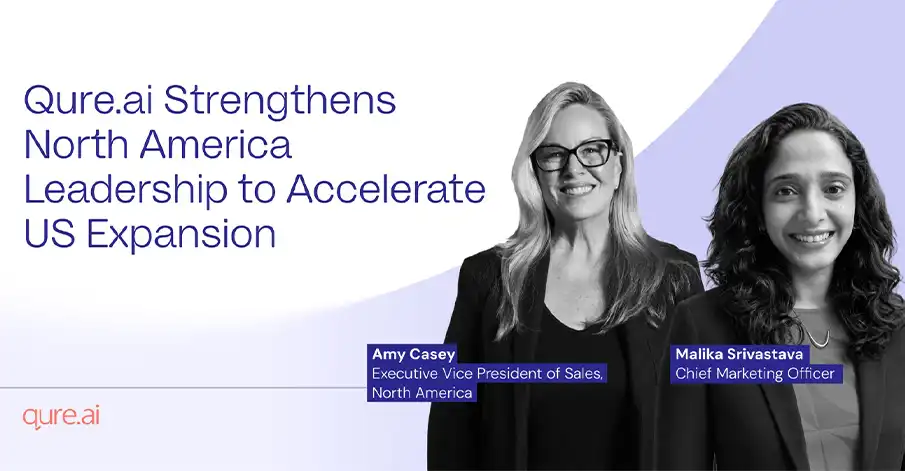 Qure.ai Strengthens North America Leadership to Accelerate US Expansion

Amy Casey
Executive Vice President of Sales, North America

Malika Srivastava
Chief Marketing Officer

qure.ai